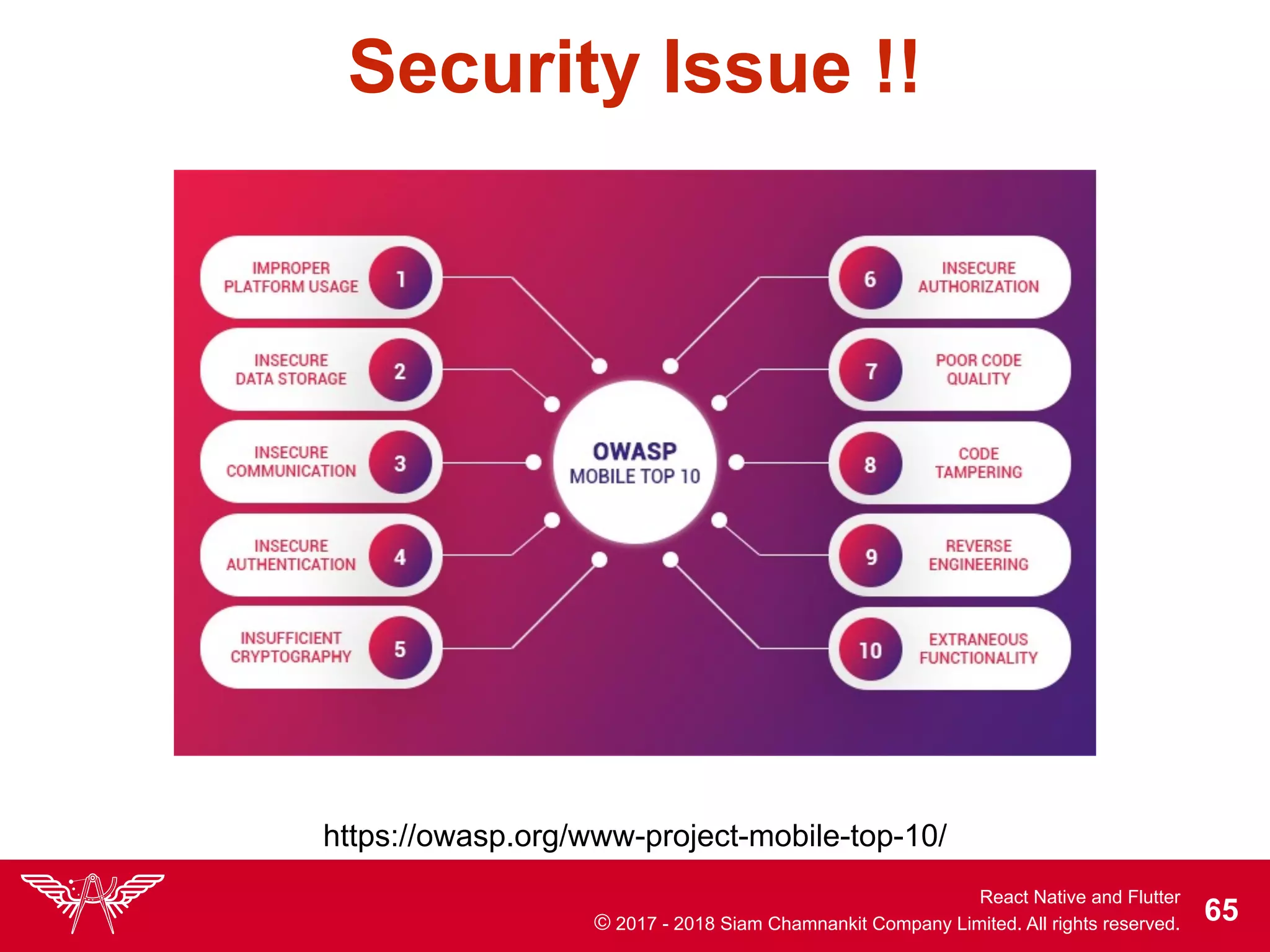 Security Issue !!

IMPROPER PLATFORM USAGE 1

INSECURE DATA STORAGE 2

INSECURE COMMUNICATION 3

INSECURE AUTHENTICATION 4

INSUFFICIENT CRYPTOGRAPHY 5

OWASP
MOBILE TOP 10

6 INSECURE AUTHORIZATION

7 POOR CODE QUALITY

8 CODE TAMPERING

9 REVERSE ENGINEERING

10 EXTRANEOUS FUNCTIONALITY

https://owasp.org/www-project-mobile-top-10/

React Native and Flutter
© 2017 - 2018 Siam Chamnankit Company Limited. All rights reserved.

65